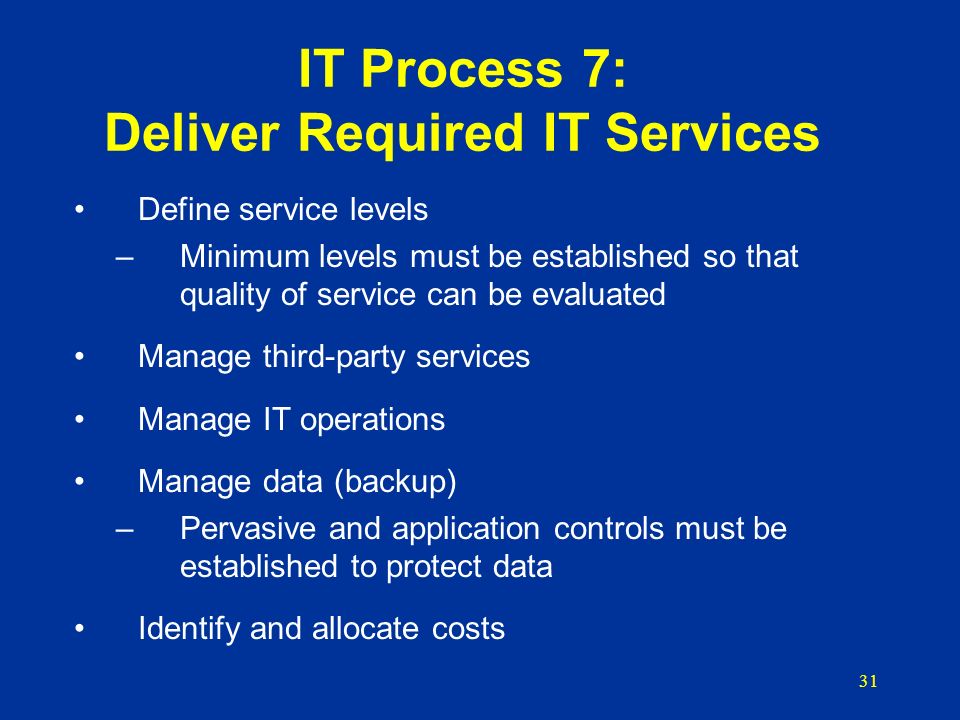 IT Process 7:
Deliver Required IT Services

• Define service levels
– Minimum levels must be established so that quality of service can be evaluated

• Manage third-party services

• Manage IT operations

• Manage data (backup)
– Pervasive and application controls must be established to protect data

• Identify and allocate costs

31